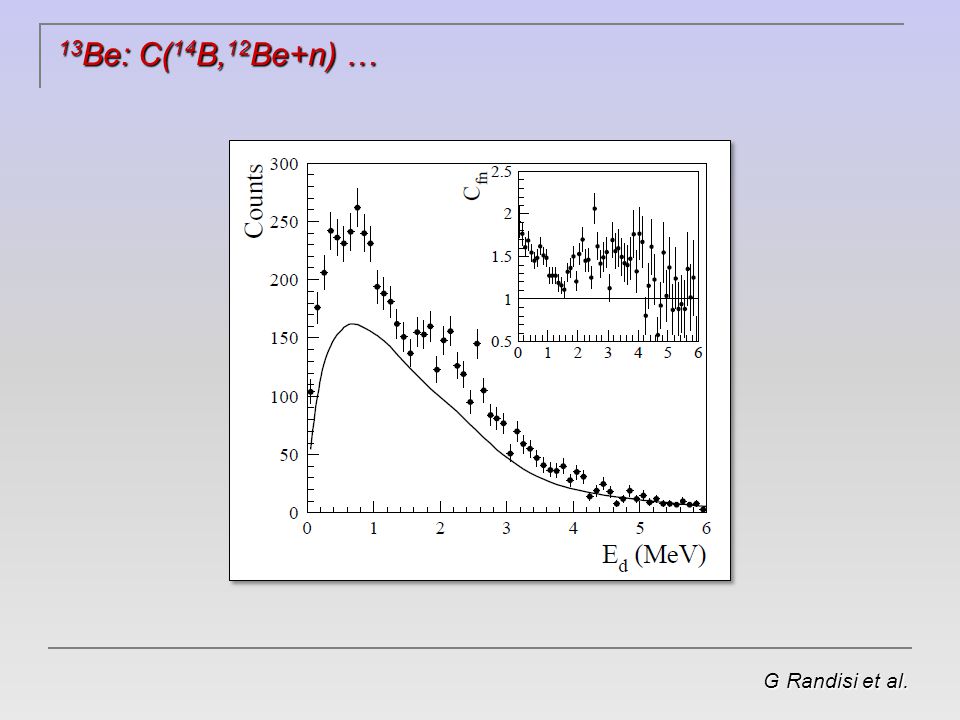 $^{13}$Be: C($^{14}$B,$^{12}$Be+n) …

Counts

300
250
200
150
100
50
0

0 1 2 3 4 5 6

$E_d$ (MeV)

$C_{fn}$

2.5
2
1.5
1
0.5

0 1 2 3 4 5 6

G Randisi et al.